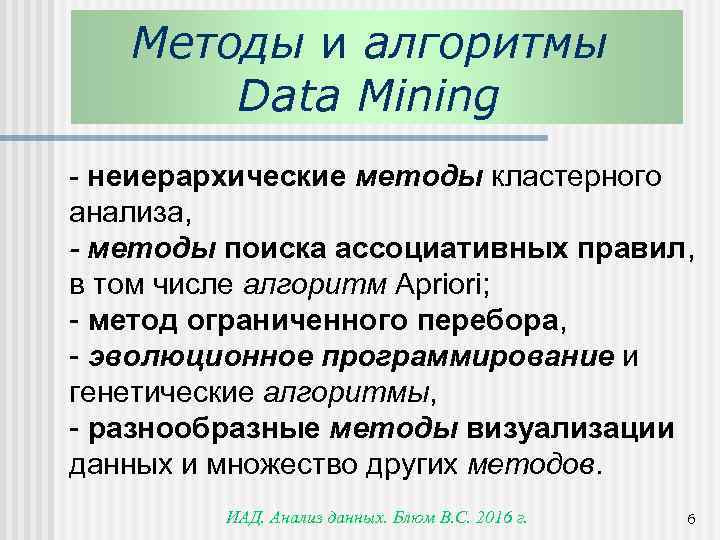 Методы и алгоритмы Data Mining

- неиерархические методы кластерного анализа,
- методы поиска ассоциативных правил, в том числе алгоритм Apriori;
- метод ограниченного перебора,
- эволюционное программирование и генетические алгоритмы,
- разнообразные методы визуализации данных и множество других методов.

ИАД. Анализ данных. Блюм В.С. 2016 г.

6